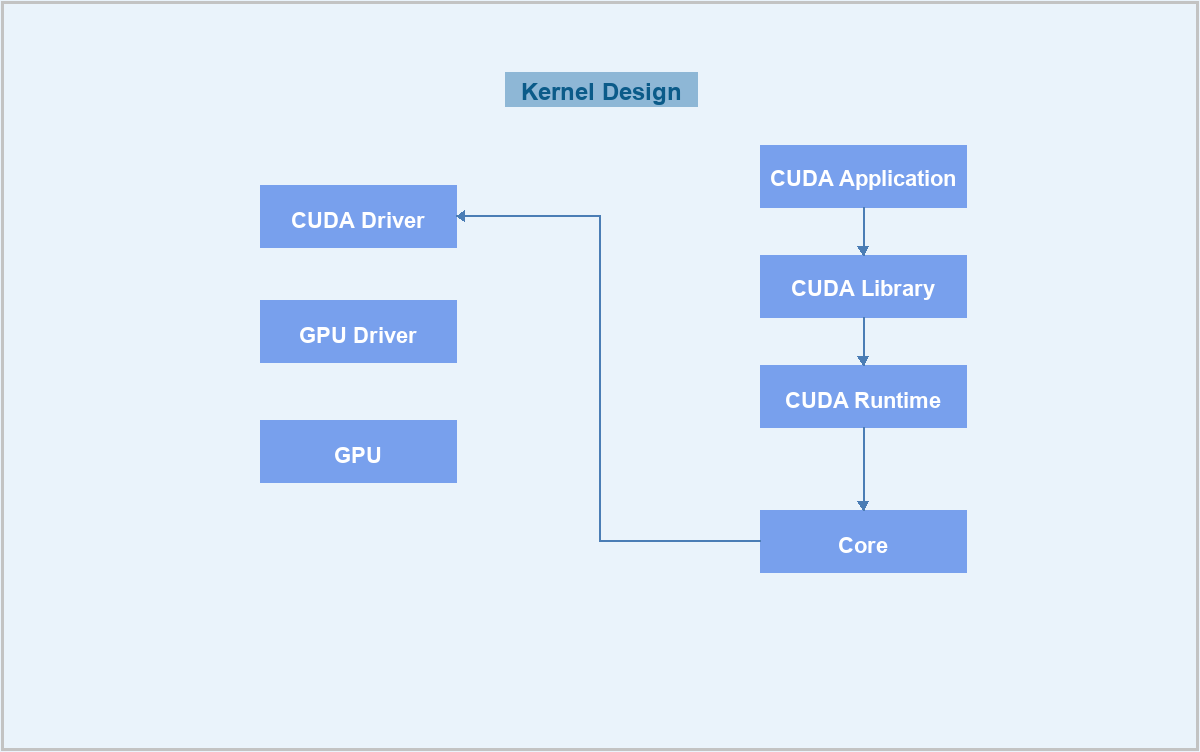 Kernel Design

CUDA Driver

GPU Driver

GPU

CUDA Application

CUDA Library

CUDA Runtime

Core